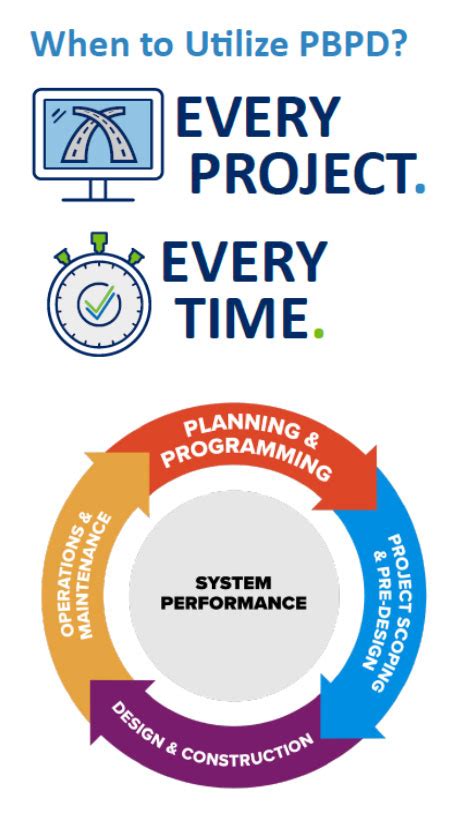 When to Utilize PBPD?

EVERY PROJECT.

EVERY TIME.

PLANNING & PROGRAMMING

PROJECT SCOPING & PRE-DESIGN

DESIGN & CONSTRUCTION

OPERATIONS & MAINTENANCE

SYSTEM PERFORMANCE